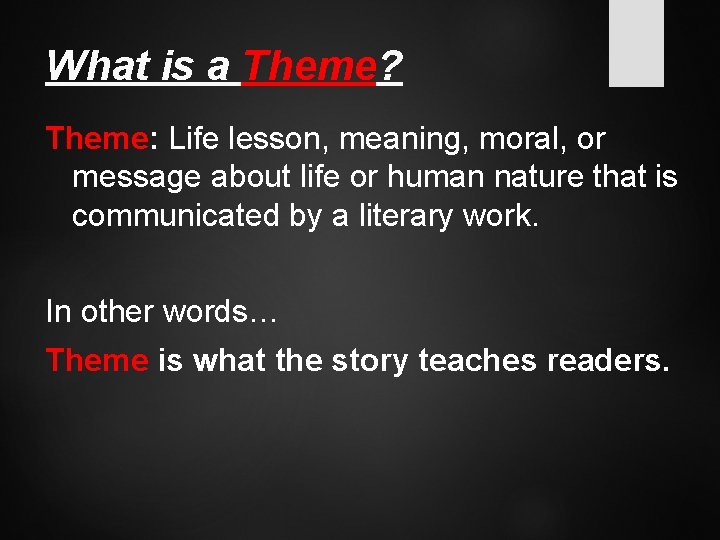 What is a Theme?

Theme: Life lesson, meaning, moral, or message about life or human nature that is communicated by a literary work.

In other words…

Theme is what the story teaches readers.